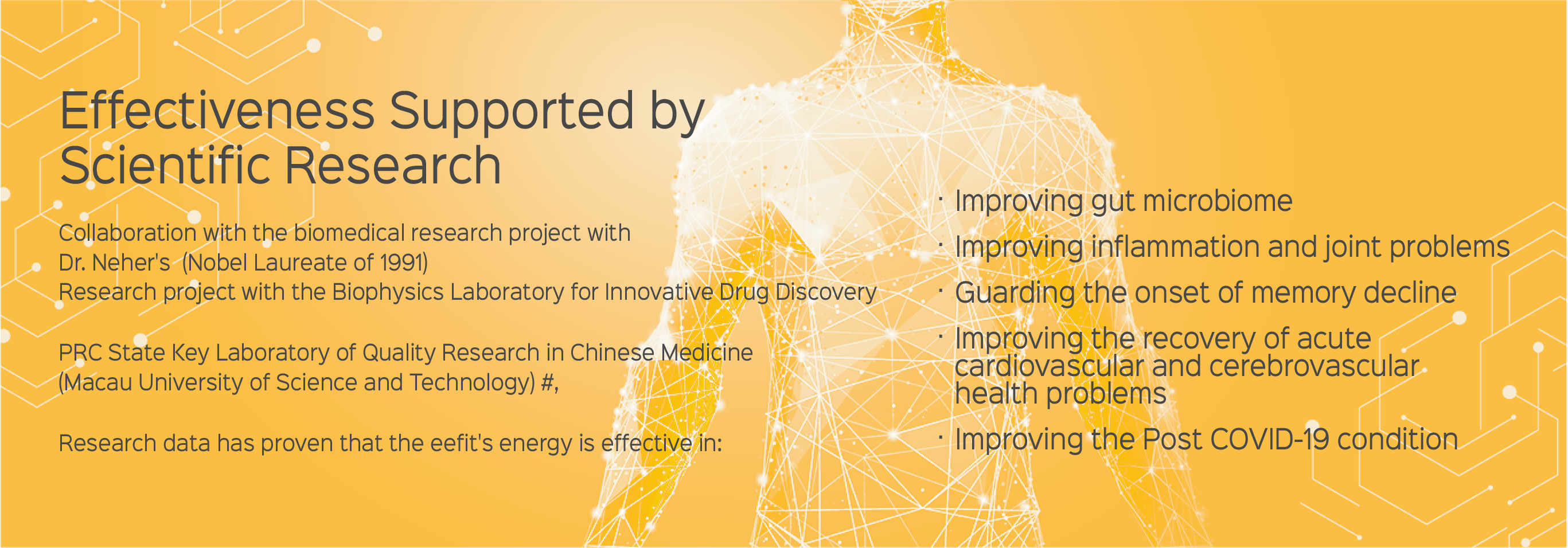 Effectiveness Supported by Scientific Research

Collaboration with the biomedical research project with Dr. Neher's  (Nobel Laureate of 1991)
Research project with the Biophysics Laboratory for Innovative Drug Discovery

PRC State Key Laboratory of Quality Research in Chinese Medicine (Macau University of Science and Technology) #,

Research data has proven that the eefit's energy is effective in:

· Improving gut microbiome
· Improving inflammation and joint problems
· Guarding the onset of memory decline
· Improving the recovery of acute cardiovascular and cerebrovascular health problems
· Improving the Post COVID-19 condition